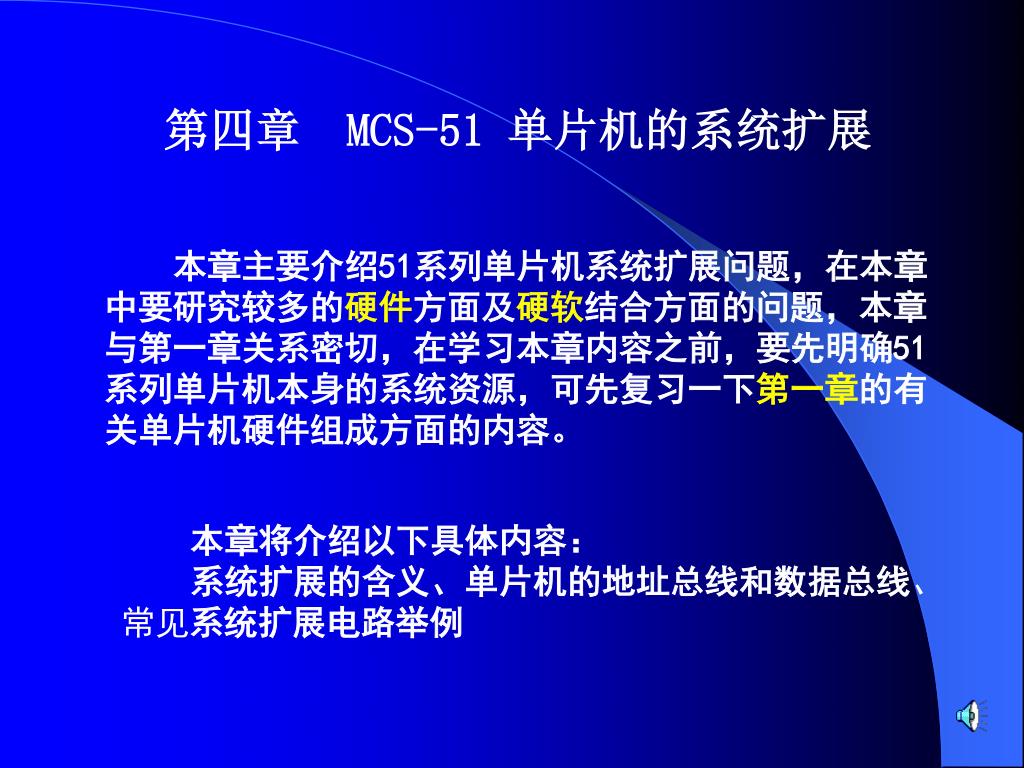 第四章 MCS-51 单片机的系统扩展

本章主要介绍51系列单片机系统扩展问题，在本章中要研究较多的硬件方面及硬软结合方面的问题，本章与第一章关系密切，在学习本章内容之前，要先明确51系列单片机本身的系统资源，可先复习一下第一章的有关单片机硬件组成方面的内容。

本章将介绍以下具体内容：
系统扩展的含义、单片机的地址总线和数据总线、常见系统扩展电路举例